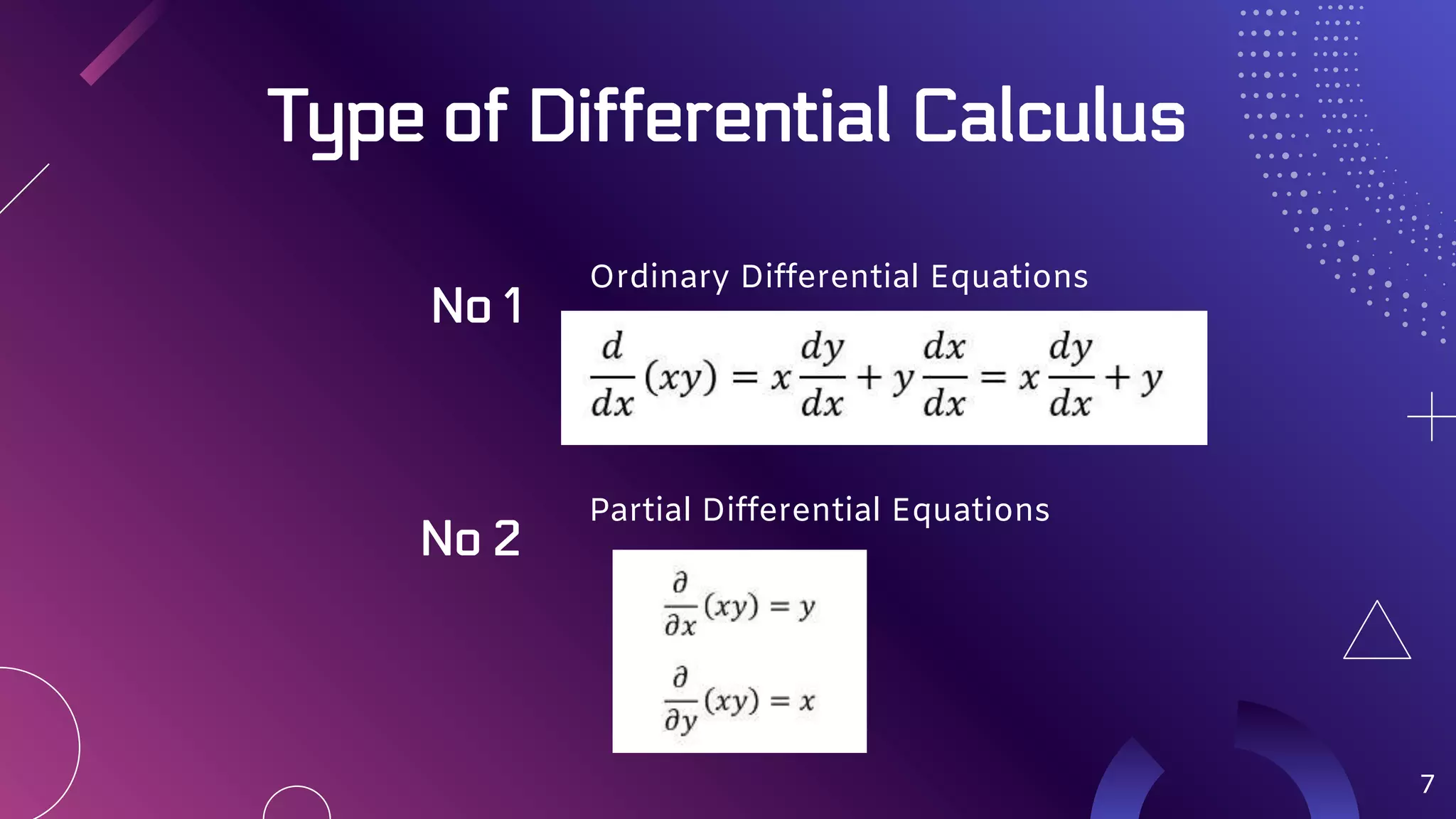 Type of Differential Calculus

No 1

Ordinary Differential Equations

$\frac{d}{dx}(xy) = x\frac{dy}{dx} + y\frac{dx}{dx} = x\frac{dy}{dx} + y$

No 2

Partial Differential Equations

$\frac{\partial}{\partial x}(xy) = y$

$\frac{\partial}{\partial y}(xy) = x$

7